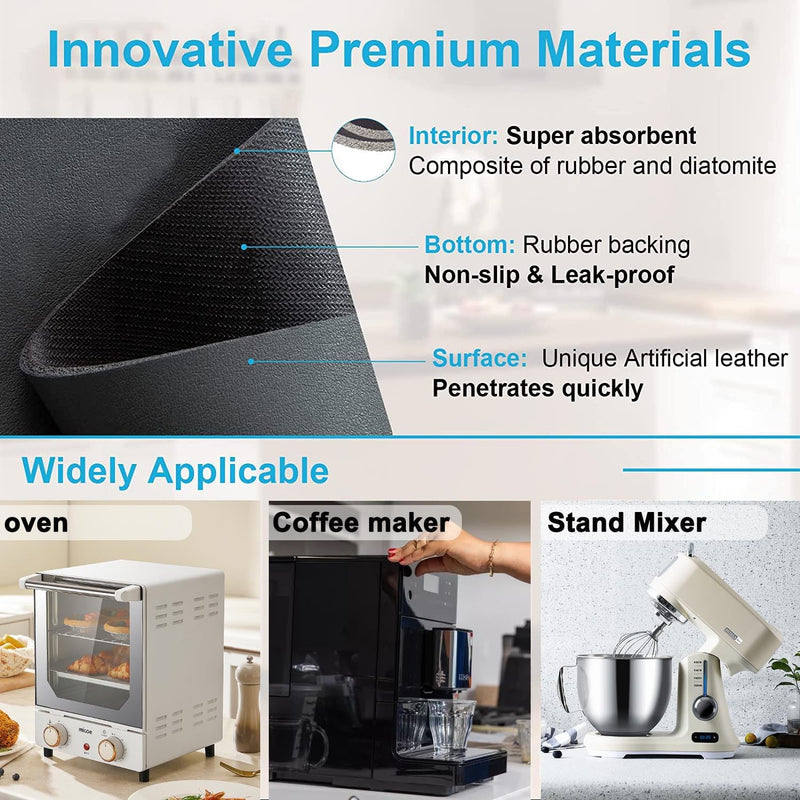 Innovative Premium Materials

Interior: Super absorbent
Composite of rubber and diatomite

Bottom: Rubber backing
Non-slip & Leak-proof

Surface: Unique Artificial leather
Penetrates quickly

Widely Applicable

oven

Coffee maker

Stand Mixer

micoe